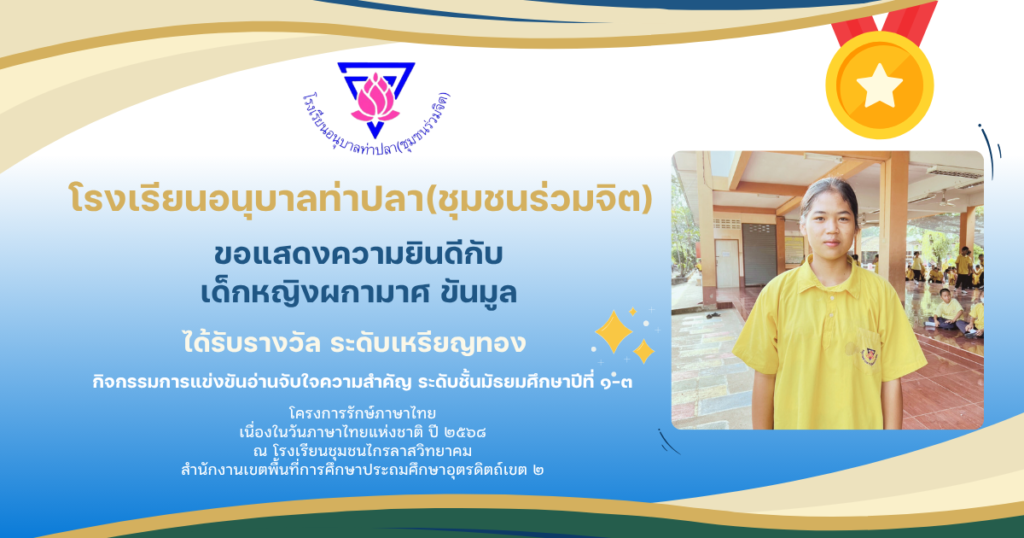 โรงเรียนอนุบาลท่าปลา(ชุมชนร่วมจิต)

โรงเรียนอนุบาลท่าปลา(ชุมชนร่วมจิต)

ขอแสดงความยินดีกับ
เด็กหญิงผกามาศ ขันมูล

ได้รับรางวัล ระดับเหรียญทอง

กิจกรรมการแข่งขันอ่านจับใจความสำคัญ ระดับชั้นมัธยมศึกษาปีที่ ๑-๓

โครงการรักษ์ภาษาไทย
เนื่องในวันภาษาไทยแห่งชาติ ปี ๒๕๖๘
ณ โรงเรียนชุมชนไกรลาสวิทยาคม
สำนักงานเขตพื้นที่การศึกษาประถมศึกษาอุตรดิตถ์เขต ๒